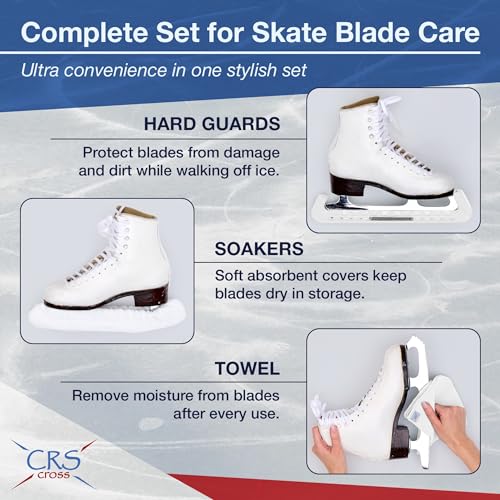 Complete Set for Skate Blade Care

Ultra convenience in one stylish set

HARD GUARDS

Protect blades from damage and dirt while walking off ice.

SOAKERS

Soft absorbent covers keep blades dry in storage.

TOWEL

Remove moisture from blades after every use.

CRS cross